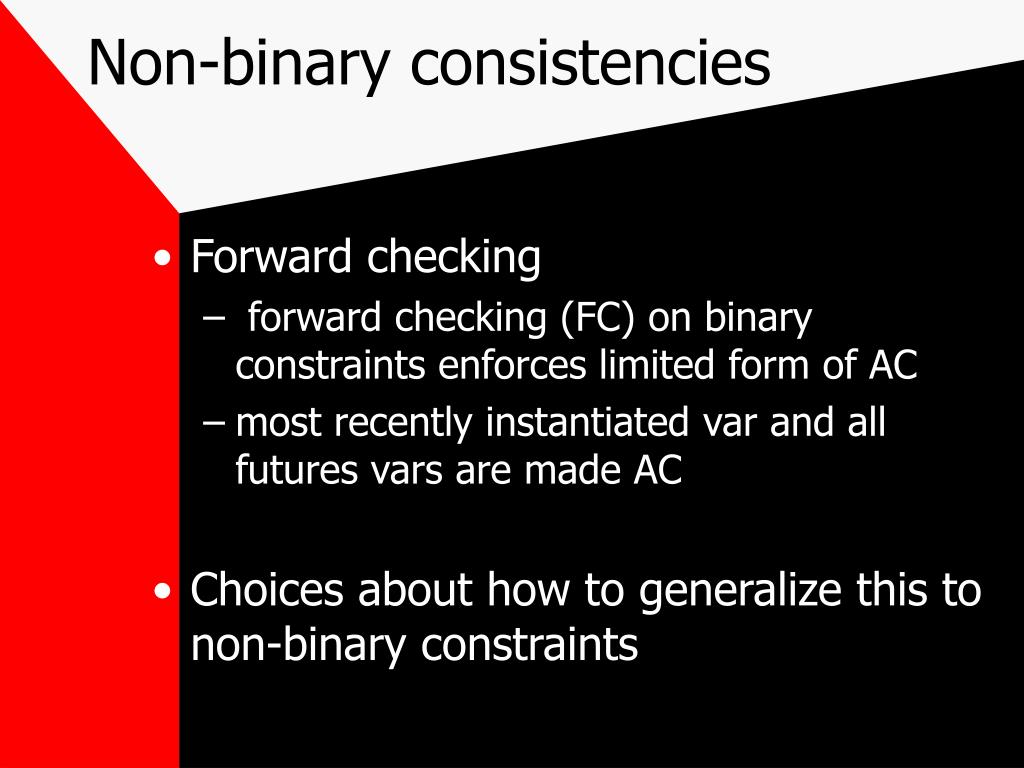 Non-binary consistencies

• Forward checking
– forward checking (FC) on binary constraints enforces limited form of AC
– most recently instantiated var and all futures vars are made AC

• Choices about how to generalize this to non-binary constraints